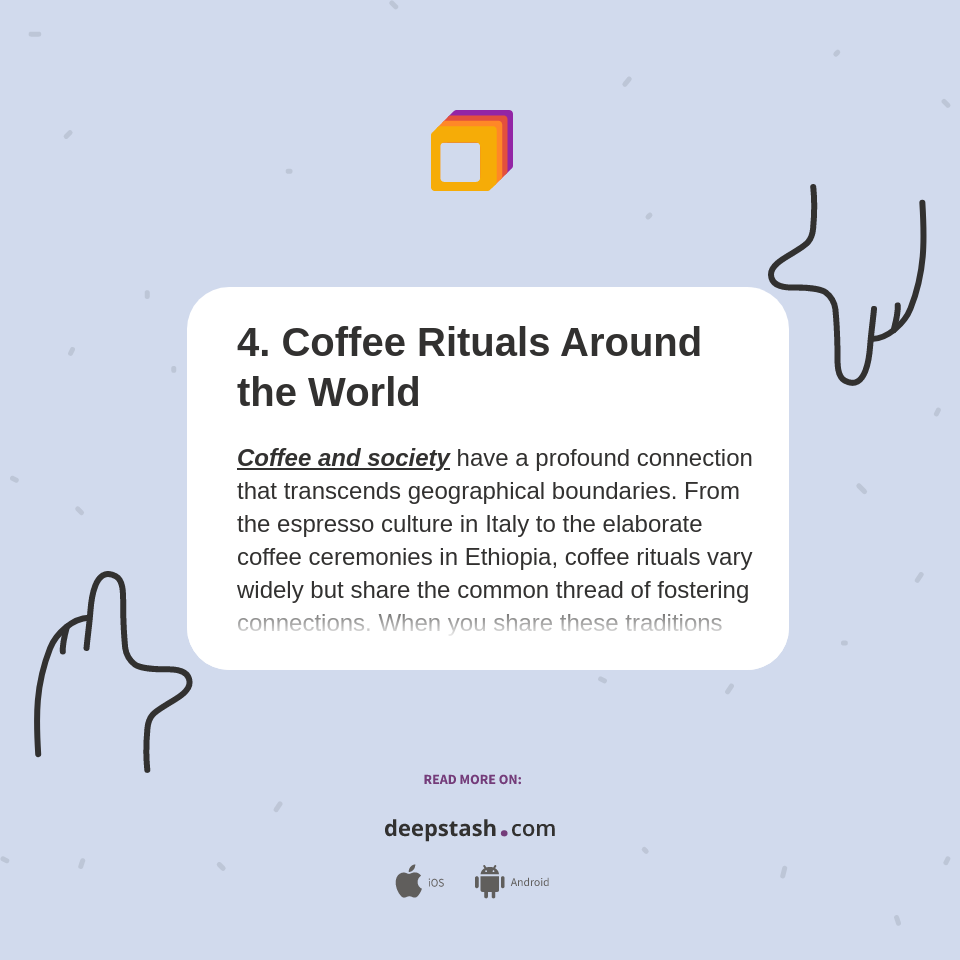 4. Coffee Rituals Around the World

Coffee and society have a profound connection that transcends geographical boundaries. From the espresso culture in Italy to the elaborate coffee ceremonies in Ethiopia, coffee rituals vary widely but share the common thread of fostering connections. When you share these traditions

READ MORE ON:

deepstash.com

iOS Android